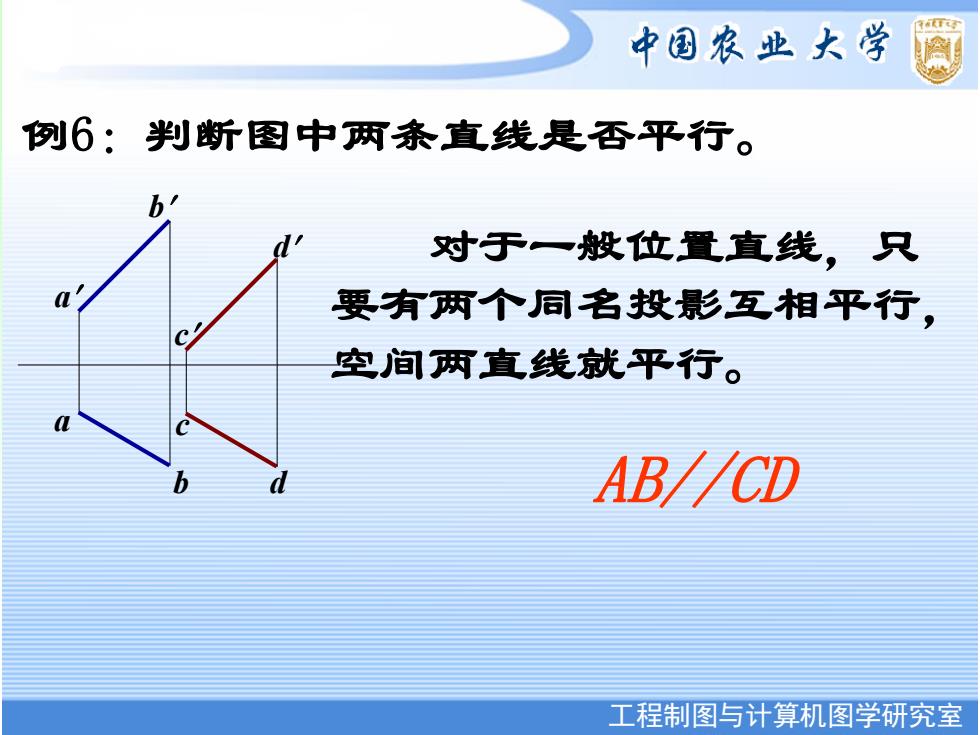 中国农业大学

例6：判断图中两条直线是否平行。

$b'$

$d'$

$a'$

$c'$

$a$

$c$

$b$

$d$

对于一般位置直线，只要有两个同名投影互相平行，空间两直线就平行。

$AB//CD$

工程制图与计算机图学研究室